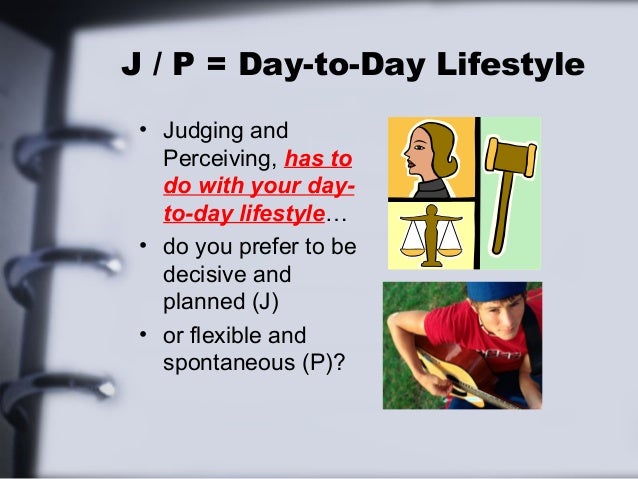 J / P = Day-to-Day Lifestyle

• Judging and Perceiving, has to do with your day-to-day lifestyle…

• do you prefer to be decisive and planned (J)

• or flexible and spontaneous (P)?